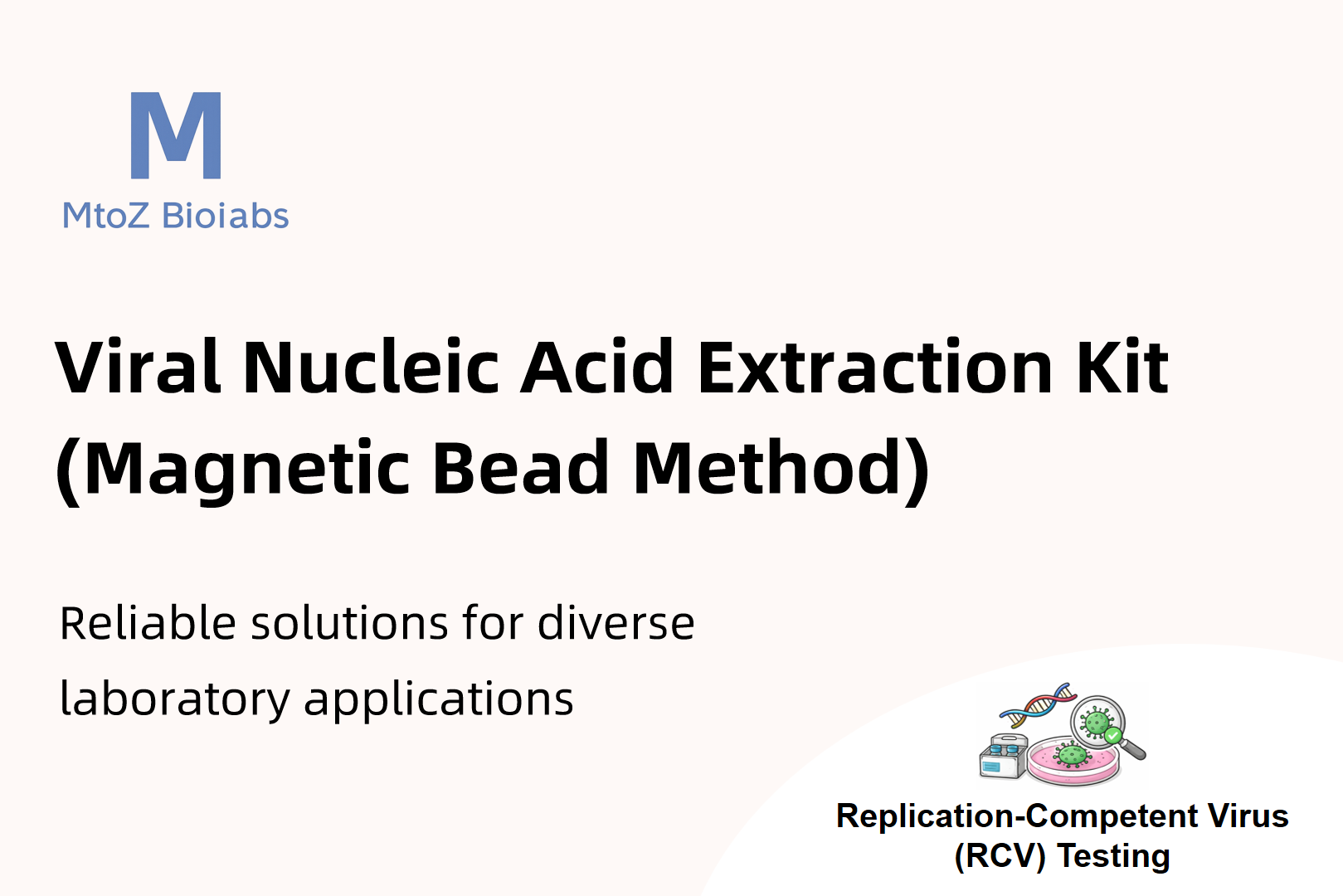 M
MtoZ Bioiabs

Viral Nucleic Acid Extraction Kit (Magnetic Bead Method)

Reliable solutions for diverse laboratory applications

Replication-Competent Virus (RCV) Testing